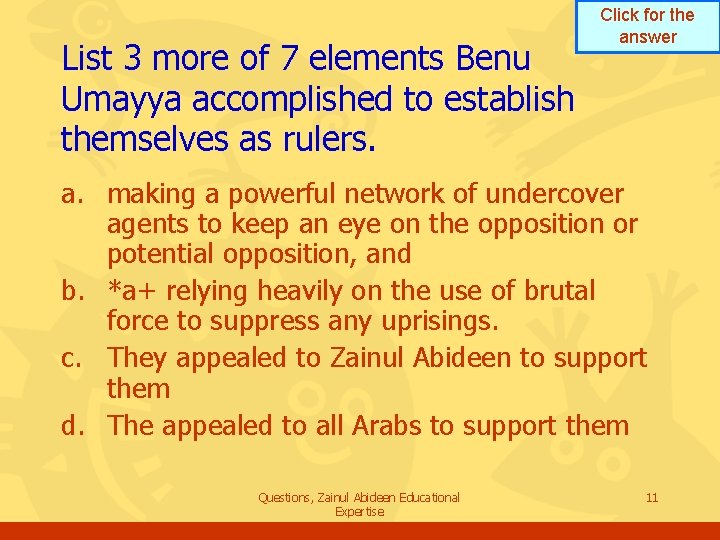 Click for the answer

List 3 more of 7 elements Benu Umayya accomplished to establish themselves as rulers.

a. making a powerful network of undercover agents to keep an eye on the opposition or potential opposition, and

b. *a+ relying heavily on the use of brutal force to suppress any uprisings.

c. They appealed to Zainul Abideen to support them

d. The appealed to all Arabs to support them

Questions, Zainul Abideen Educational Expertise

11